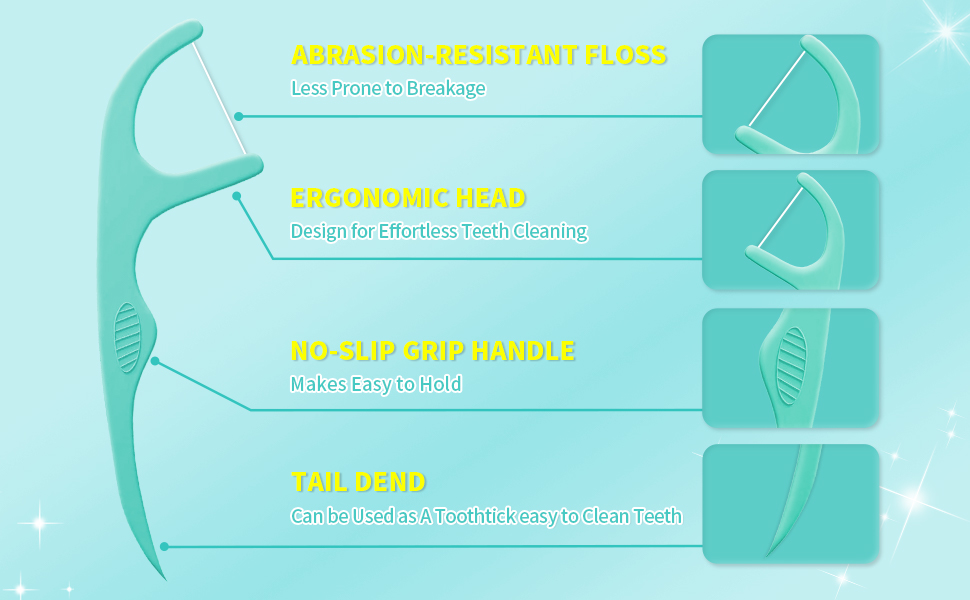 ABRASION-RESISTANT FLOSS
Less Prone to Breakage

ERGONOMIC HEAD
Design for Effortless Teeth Cleaning

NO-SLIP GRIP HANDLE
Makes Easy to Hold

TAIL DEND
Can be Used as A Toothtick easy to Clean Teeth